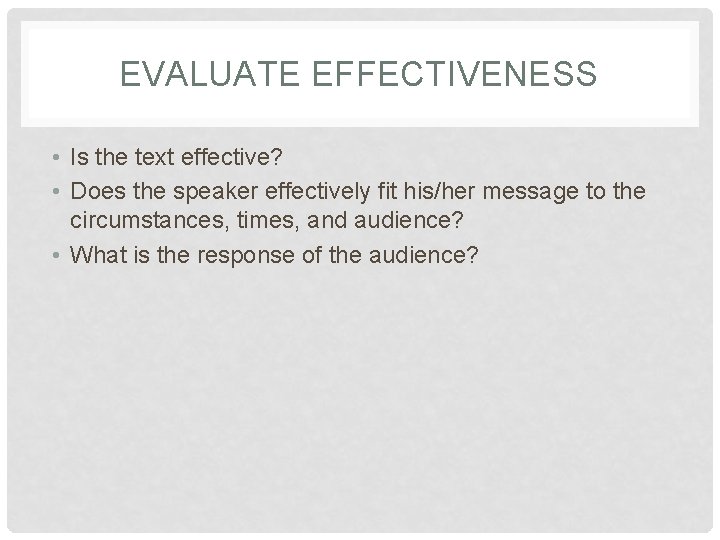 EVALUATE EFFECTIVENESS

• Is the text effective?
• Does the speaker effectively fit his/her message to the circumstances, times, and audience?
• What is the response of the audience?